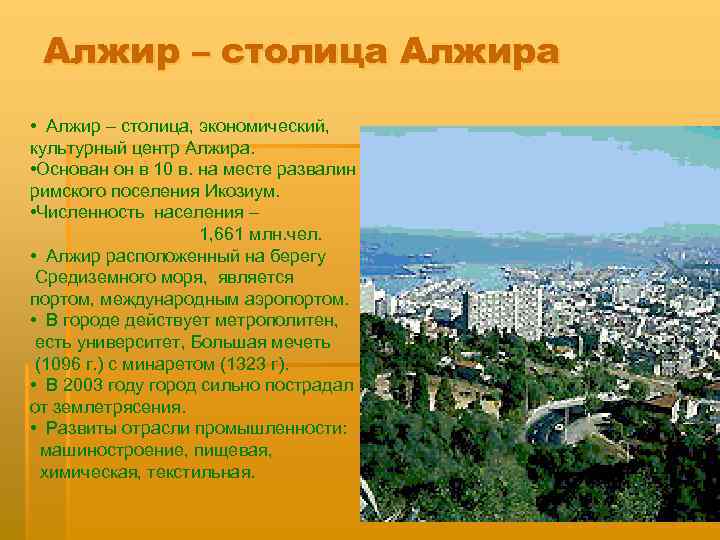 Алжир – столица Алжира

• Алжир – столица, экономический, культурный центр Алжира.
•Основан он в 10 в. на месте развалин римского поселения Икозиум.
•Численность населения – 1,661 млн.чел.
• Алжир расположенный на берегу Средиземного моря, является портом, международным аэропортом.
• В городе действует метрополитен, есть университет, Большая мечеть (1096 г.) с минаретом (1323 г).
• В 2003 году город сильно пострадал от землетрясения.
• Развиты отрасли промышленности: машиностроение, пищевая, химическая, текстильная.